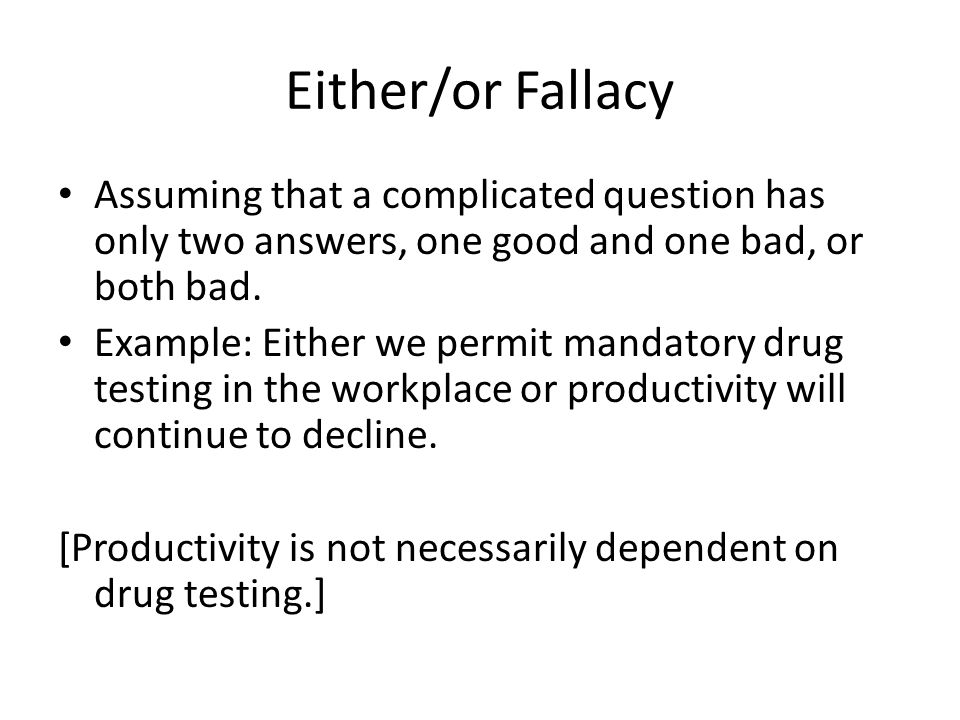 Either/or Fallacy

• Assuming that a complicated question has only two answers, one good and one bad, or both bad.
• Example: Either we permit mandatory drug testing in the workplace or productivity will continue to decline.

[Productivity is not necessarily dependent on drug testing.]